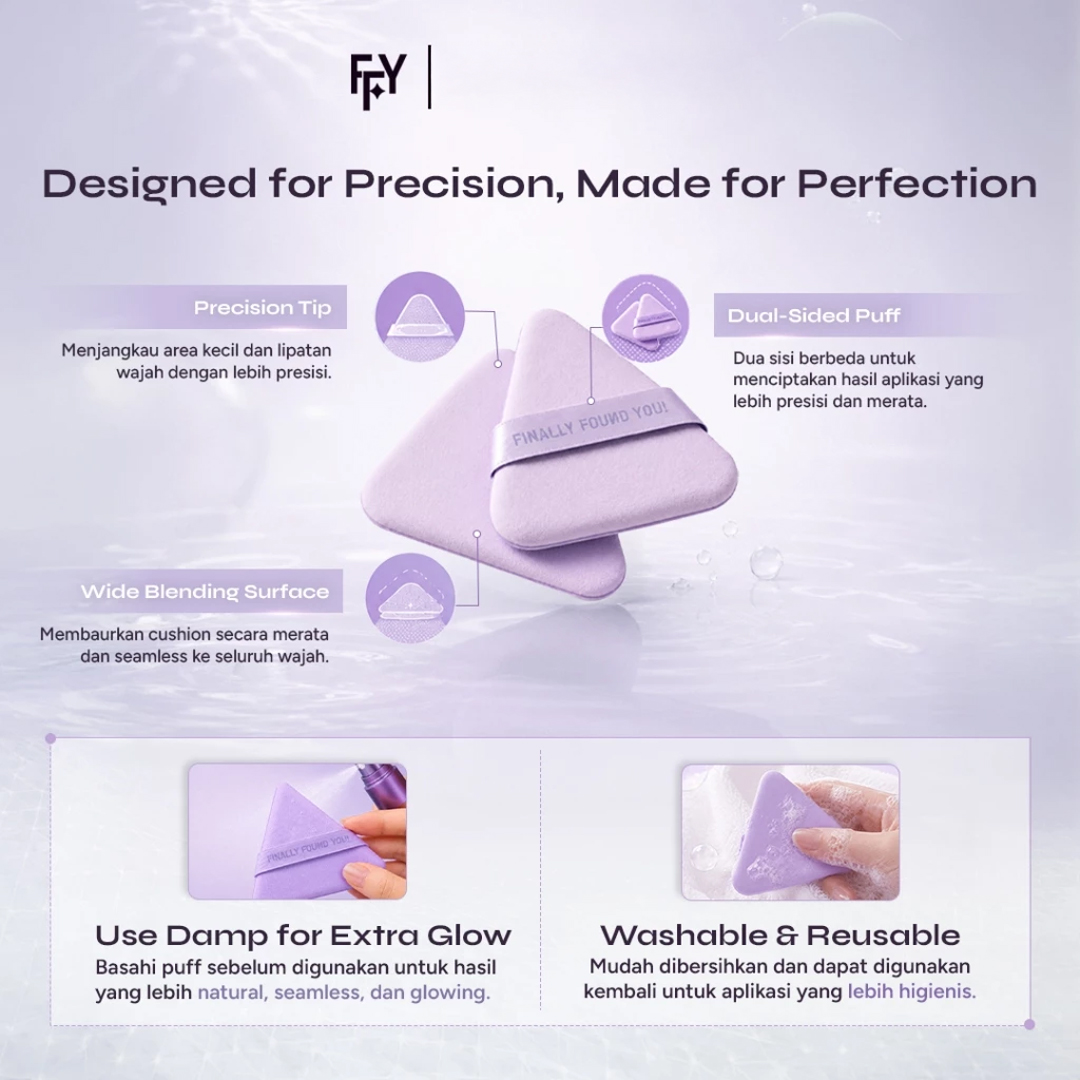 FFY

Designed for Precision, Made for Perfection

Precision Tip
Menjangkau area kecil dan lipatan wajah dengan lebih presisi.

Dual-Sided Puff
Dua sisi berbeda untuk menciptakan hasil aplikasi yang lebih presisi dan merata.

FINALLY FOUND YOU!

Wide Blending Surface
Membaurkan cushion secara merata dan seamless ke seluruh wajah.

FINALLY FOUND YOU!

Use Damp for Extra Glow
Basahi puff sebelum digunakan untuk hasil yang lebih natural, seamless, dan glowing.

Washable & Reusable
Mudah dibersihkan dan dapat digunakan kembali untuk aplikasi yang lebih higienis.